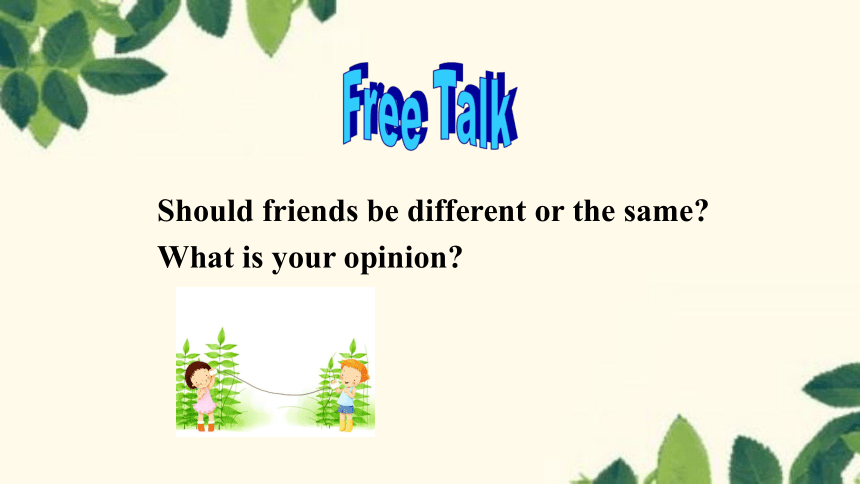 Free Talk

Should friends be different or the same?
What is your opinion?